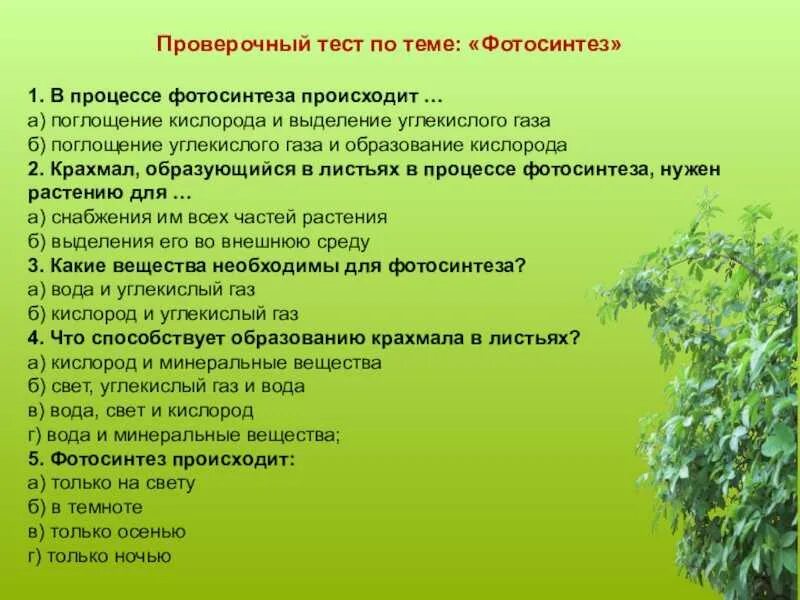 Проверочный тест по теме: «Фотосинтез»

1. В процессе фотосинтеза происходит …
а) поглощение кислорода и выделение углекислого газа
б) поглощение углекислого газа и образование кислорода
2. Крахмал, образующийся в листьях в процессе фотосинтеза, нужен растению для …
а) снабжения им всех частей растения
б) выделения его во внешнюю среду
3. Какие вещества необходимы для фотосинтеза?
а) вода и углекислый газ
б) кислород и углекислый газ
4. Что способствует образованию крахмала в листьях?
а) кислород и минеральные вещества
б) свет, углекислый газ и вода
в) вода, свет и кислород
г) вода и минеральные вещества;
5. Фотосинтез происходит:
а) только на свету
б) в темноте
в) только осенью
г) только ночью